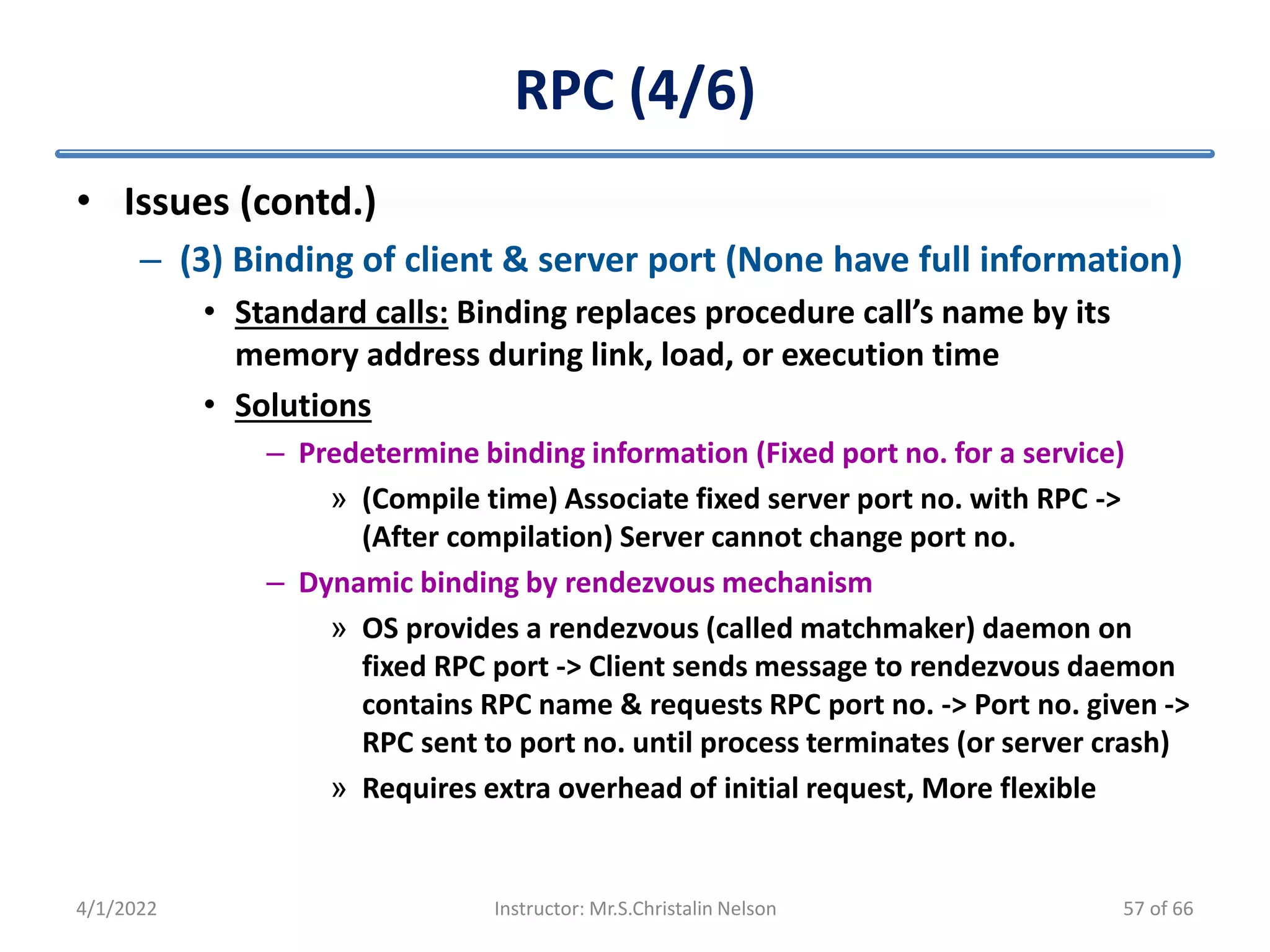 RPC (4/6)

• Issues (contd.)

– (3) Binding of client & server port (None have full information)

• Standard calls: Binding replaces procedure call's name by its memory address during link, load, or execution time

• Solutions

– Predetermine binding information (Fixed port no. for a service)

» (Compile time) Associate fixed server port no. with RPC -> (After compilation) Server cannot change port no.

– Dynamic binding by rendezvous mechanism

» OS provides a rendezvous (called matchmaker) daemon on fixed RPC port -> Client sends message to rendezvous daemon contains RPC name & requests RPC port no. -> Port no. given -> RPC sent to port no. until process terminates (or server crash)

» Requires extra overhead of initial request, More flexible

4/1/2022

Instructor: Mr.S.Christalin Nelson

57 of 66